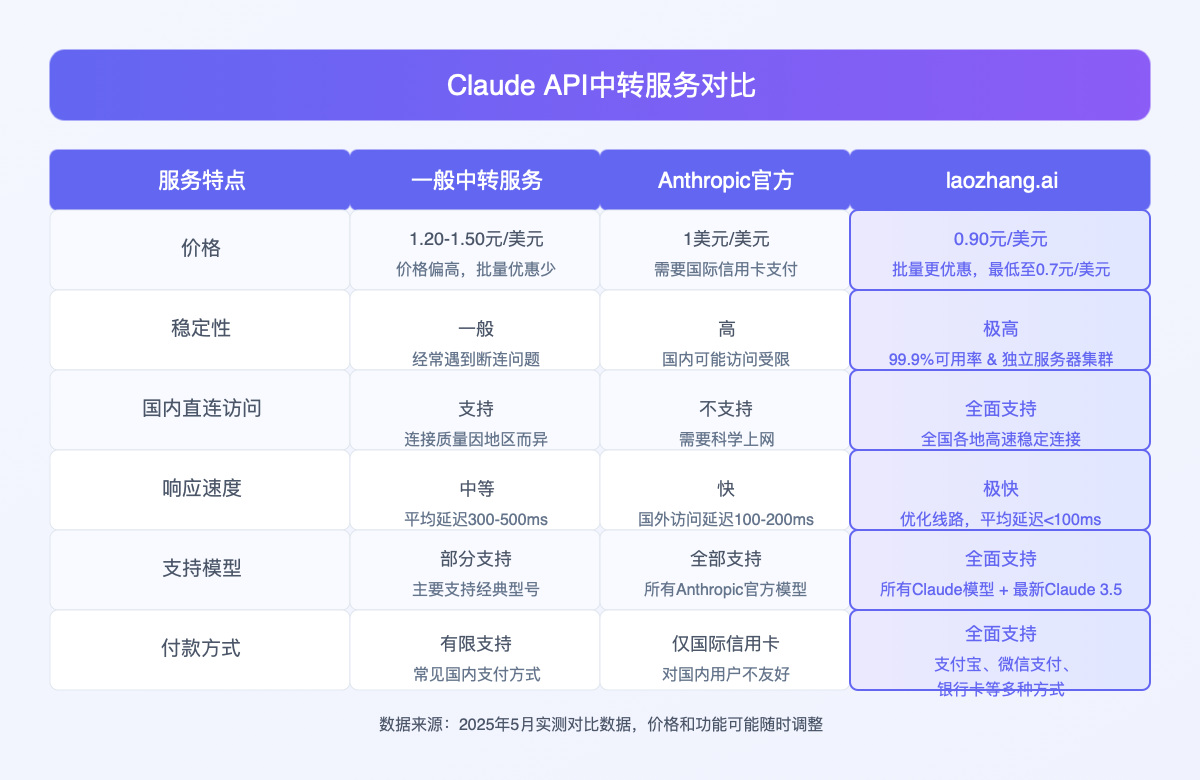 Claude API中转服务对比

| 服务特点 | 一般中转服务 | Anthropic官方 | laozhang.ai |
|---|---|---|---|
| 价格 | 1.20-1.50元/美元 价格偏高，批量优惠少 | 1美元/美元 需要国际信用卡支付 | 0.90元/美元 批量更优惠，最低至0.7元/美元 |
| 稳定性 | 一般 经常遇到断连问题 | 高 国内可能访问受限 | 极高 99.9%可用率 & 独立服务器集群 |
| 国内直连访问 | 支持 连接质量因地区而异 | 不支持 需要科学上网 | 全面支持 全国各地高速稳定连接 |
| 响应速度 | 中等 平均延迟300-500ms | 快 国外访问延迟100-200ms | 极快 优化线路，平均延迟<100ms |
| 支持模型 | 部分支持 主要支持经典型号 | 全部支持 所有Anthropic官方模型 | 全面支持 所有Claude模型 + 最新Claude 3.5 |
| 付款方式 | 有限支持 常见国内支付方式 | 仅国际信用卡 对国内用户不友好 | 全面支持 支付宝、微信支付、银行卡等多种方式 |

数据来源：2025年5月实测对比数据，价格和功能可能随时调整